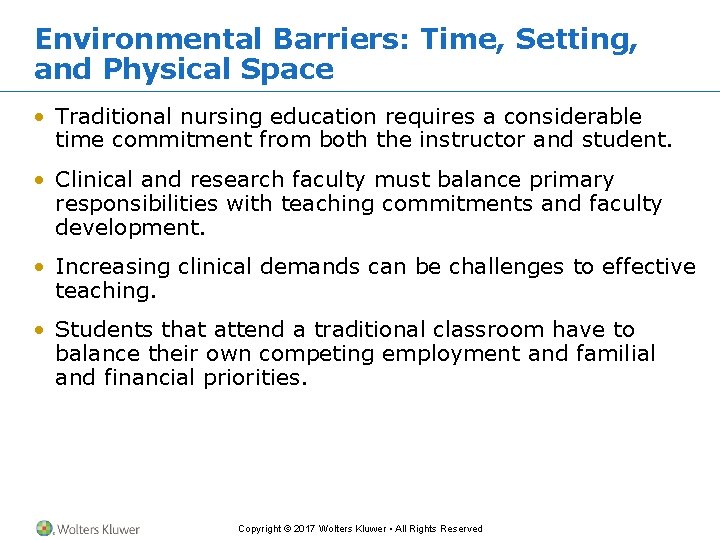 Environmental Barriers: Time, Setting, and Physical Space

• Traditional nursing education requires a considerable time commitment from both the instructor and student.

• Clinical and research faculty must balance primary responsibilities with teaching commitments and faculty development.

• Increasing clinical demands can be challenges to effective teaching.

• Students that attend a traditional classroom have to balance their own competing employment and familial and financial priorities.

Wolters Kluwer

Copyright © 2017 Wolters Kluwer • All Rights Reserved